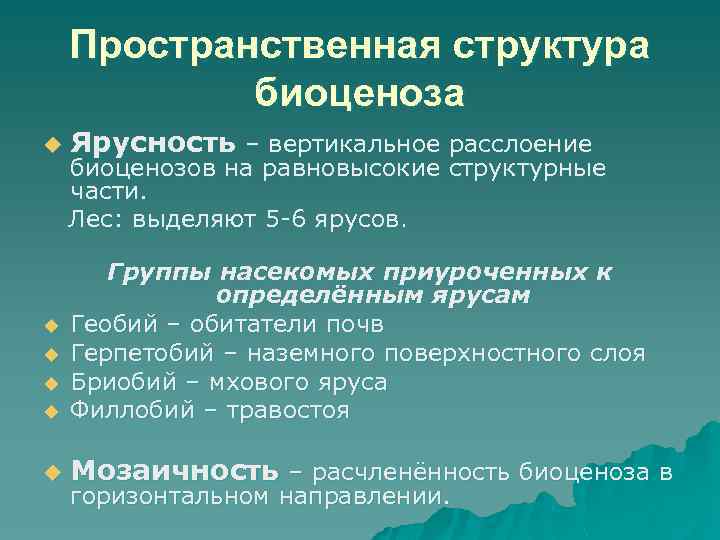 Пространственная структура биоценоза

Ярусность – вертикальное расслоение биоценозов на равновысокие структурные части.

Лес: выделяют 5-6 ярусов.

Группы насекомых приуроченных к определённым ярусам

Геобий – обитатели почв

Герпетобий – наземного поверхностного слоя

Бриобий – мхового яруса

Филлобий – травостоя

Мозаичность – расчленённость биоценоза в горизонтальном направлении.